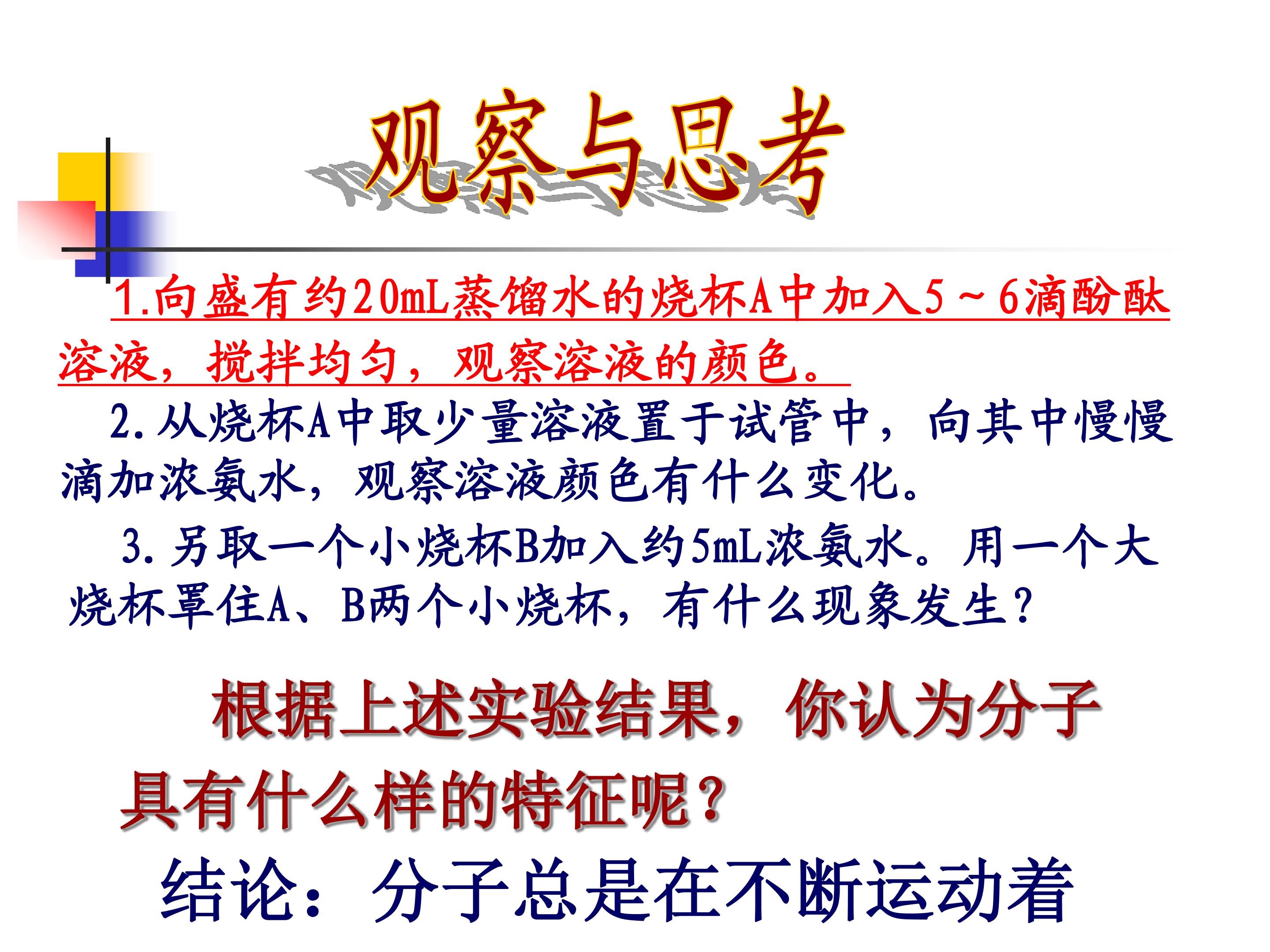 观察与思考

1.向盛有约20mL蒸馏水的烧杯A中加入5～6滴酚酞溶液，搅拌均匀，观察溶液的颜色。

2.从烧杯A中取少量溶液置于试管中，向其中慢慢滴加浓氨水，观察溶液颜色有什么变化。

3.另取一个小烧杯B加入约5mL浓氨水。用一个大烧杯罩住A、B两个小烧杯，有什么现象发生？

根据上述实验结果，你认为分子具有什么样的特征呢？

结论：分子总是在不断运动着